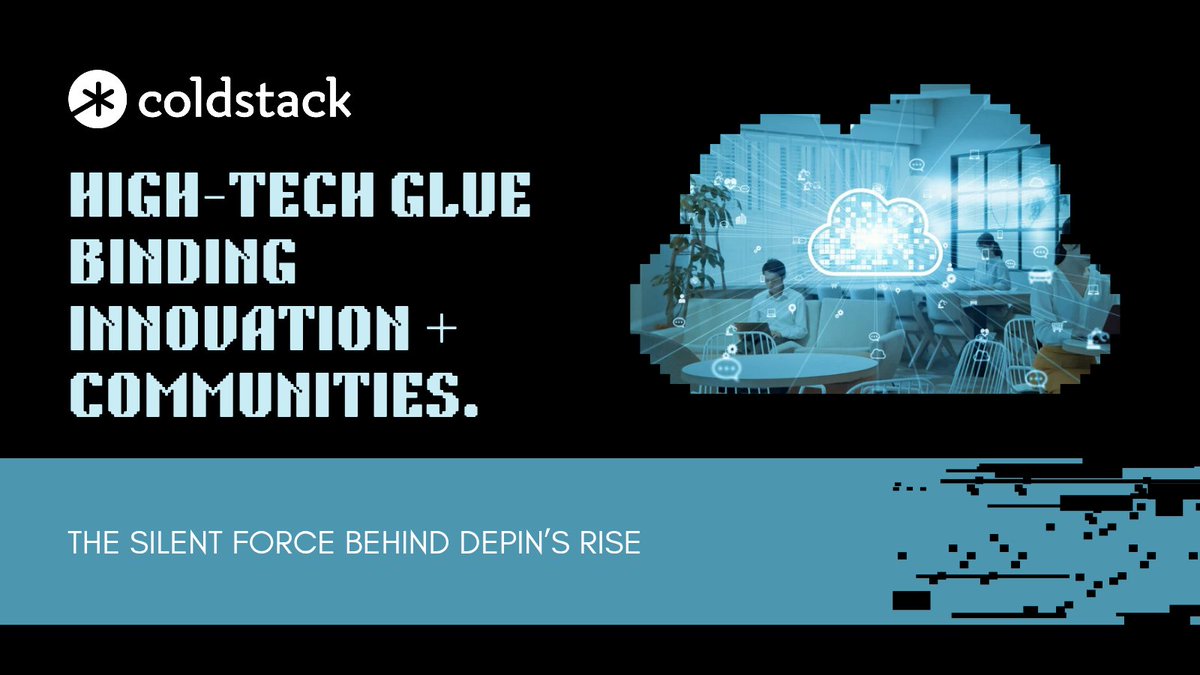 coldstack

HIGH-TECH GLUE BINDING INNOVATION + COMMUNITIES.

THE SILENT FORCE BEHIND DEPIN'S RISE